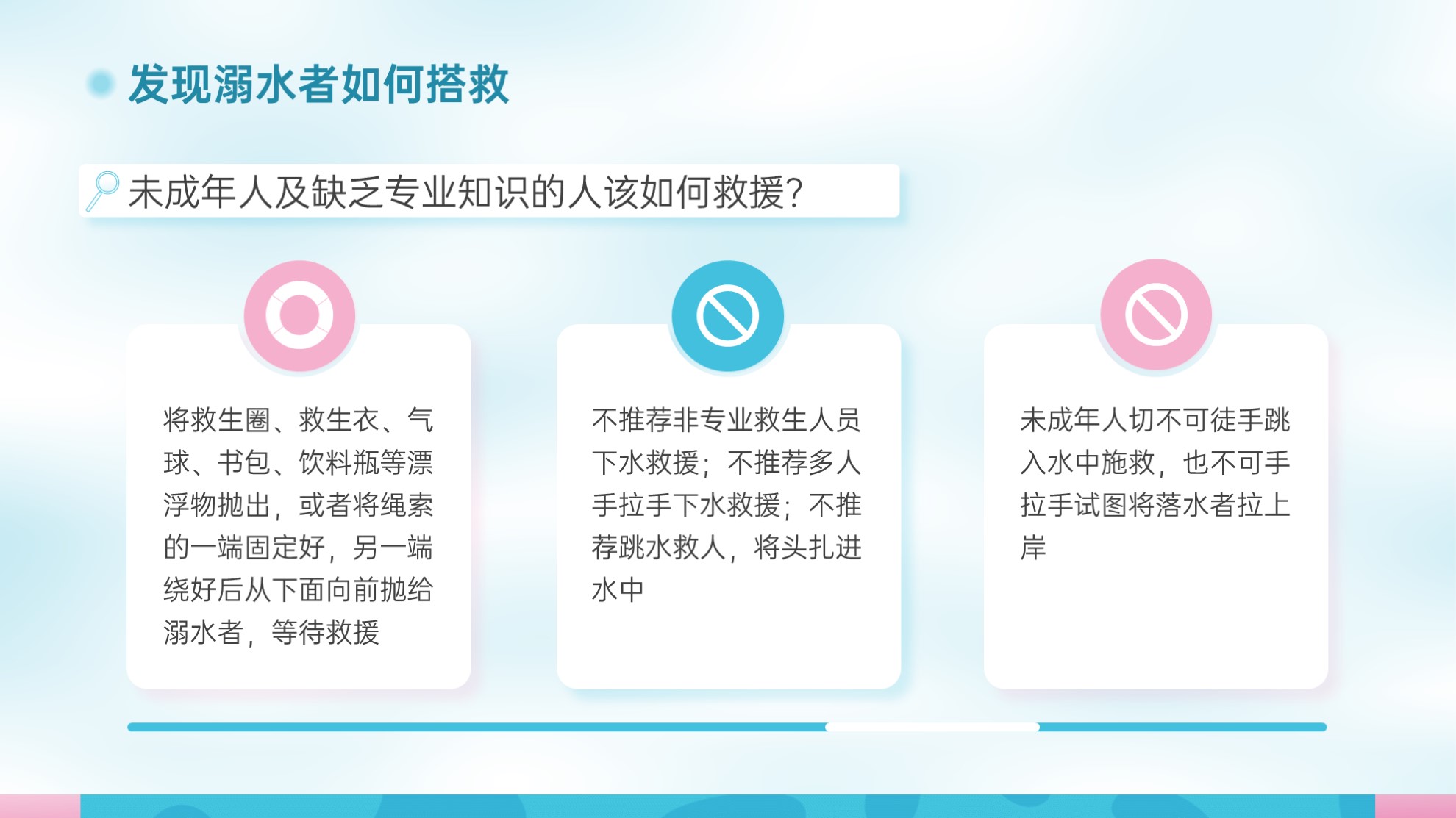 发现溺水者如何搭救

未成年人及缺乏专业知识的人该如何救援?

将救生圈、救生衣、气球、书包、饮料瓶等漂浮物抛出，或者将绳索的一端固定好，另一端绕好后从下面向前抛给溺水者，等待救援

不推荐非专业救生人员下水救援；不推荐多人手拉手下水救援；不推荐跳水救人，将头扎进水中

未成年人切不可徒手跳入水中施救，也不可手拉手试图将落水者拉上岸